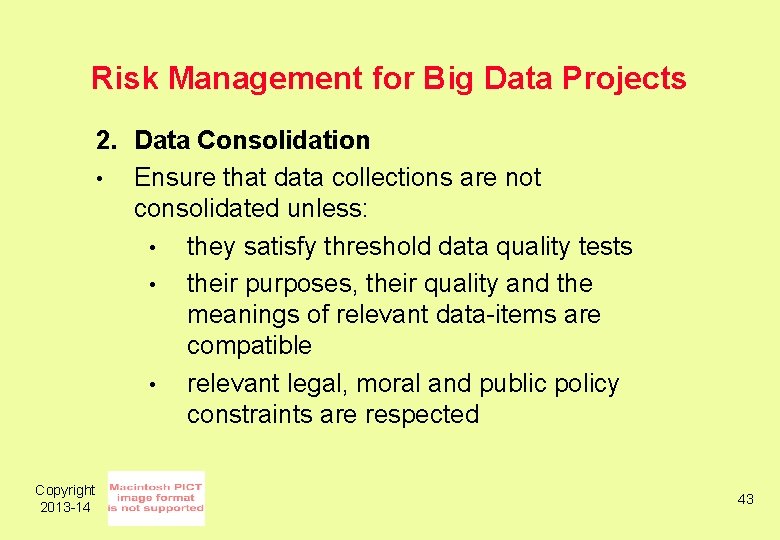 Risk Management for Big Data Projects

2. Data Consolidation

• Ensure that data collections are not consolidated unless:

• they satisfy threshold data quality tests

• their purposes, their quality and the meanings of relevant data-items are compatible

• relevant legal, moral and public policy constraints are respected

Copyright 2013-14

Macintosh PICT image format is not supported

43